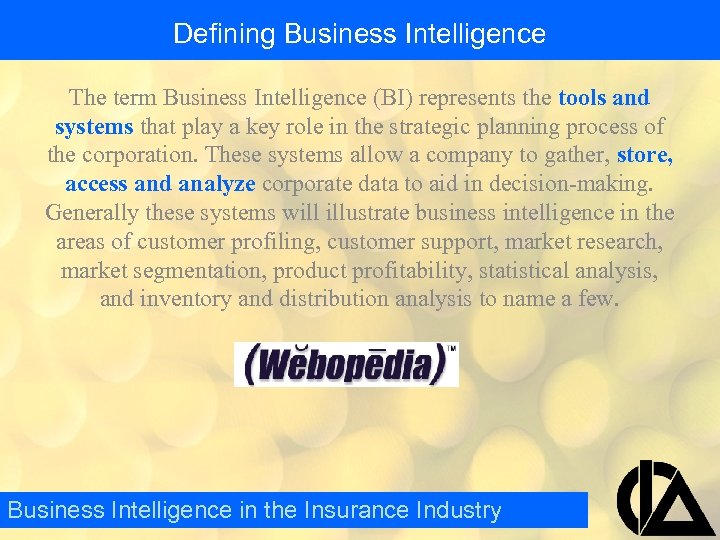 Defining Business Intelligence

The term Business Intelligence (BI) represents the tools and systems that play a key role in the strategic planning process of the corporation. These systems allow a company to gather, store, access and analyze corporate data to aid in decision-making. Generally these systems will illustrate business intelligence in the areas of customer profiling, customer support, market research, market segmentation, product profitability, statistical analysis, and inventory and distribution analysis to name a few.

(Wĕbopēdia)™

Business Intelligence in the Insurance Industry